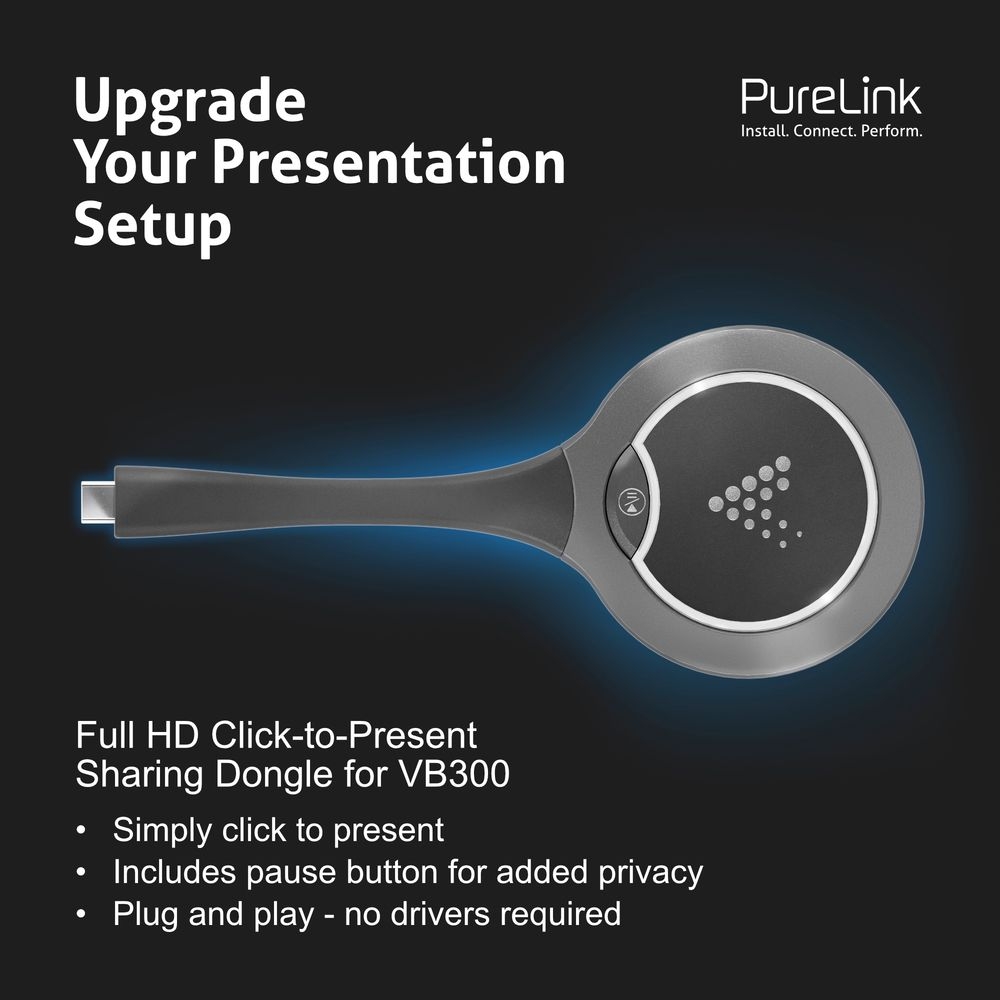 Upgrade
Your Presentation
Setup

PureLink
Install. Connect. Perform.

Full HD Click-to-Present
Sharing Dongle for VB300

• Simply click to present
• Includes pause button for added privacy
• Plug and play - no drivers required